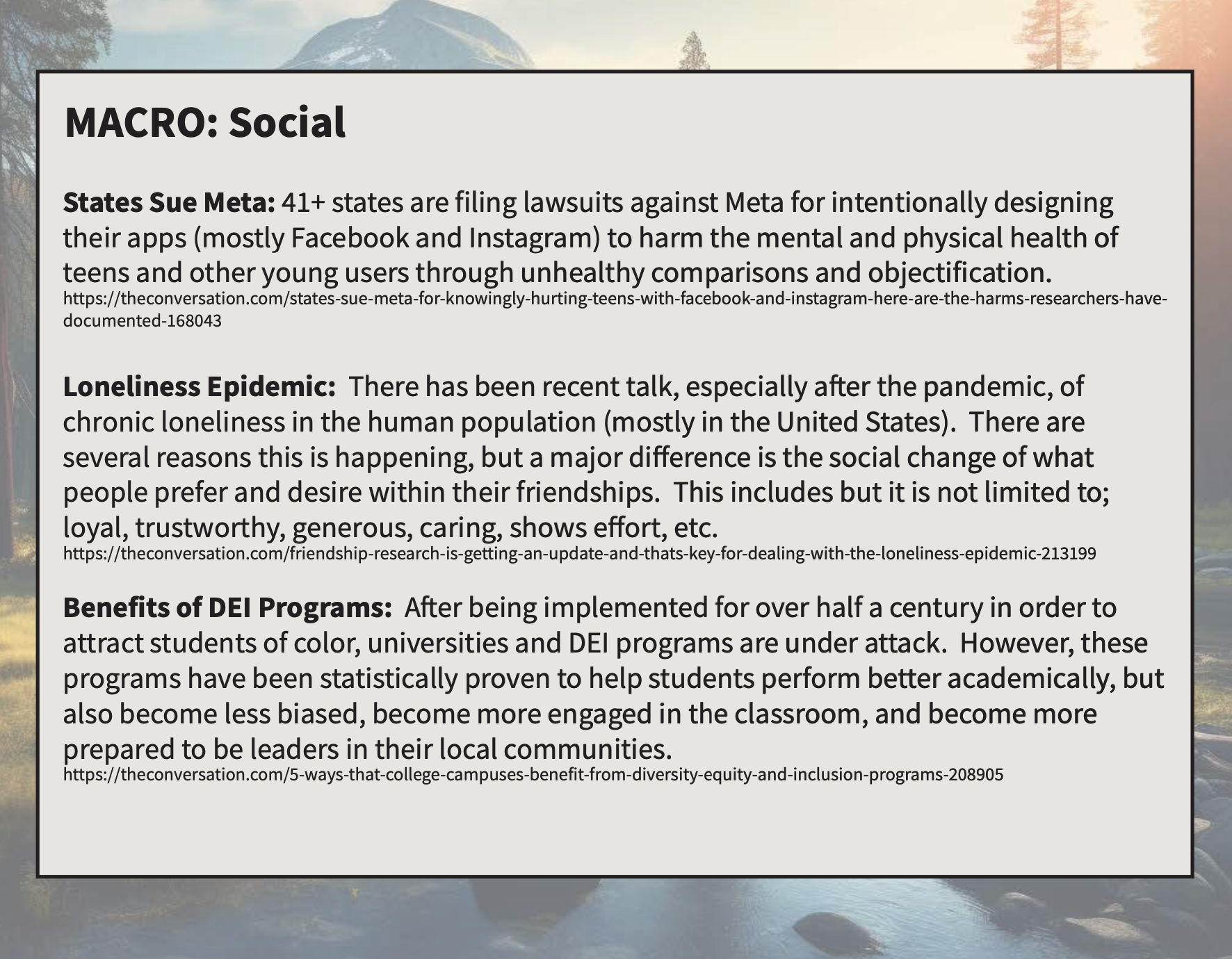 MACRO: Social

States Sue Meta: 41+ states are filing lawsuits against Meta for intentionally designing their apps (mostly Facebook and Instagram) to harm the mental and physical health of teens and other young users through unhealthy comparisons and objectification.
https://theconversation.com/states-sue-meta-for-knowingly-hurting-teens-with-facebook-and-instagram-here-are-the-harms-researchers-have-documented-168043

Loneliness Epidemic: There has been recent talk, especially after the pandemic, of chronic loneliness in the human population (mostly in the United States). There are several reasons this is happening, but a major difference is the social change of what people prefer and desire within their friendships. This includes but it is not limited to; loyal, trustworthy, generous, caring, shows effort, etc.
https://theconversation.com/friendship-research-is-getting-an-update-and-thats-key-for-dealing-with-the-loneliness-epidemic-213199

Benefits of DEI Programs: After being implemented for over half a century in order to attract students of color, universities and DEI programs are under attack. However, these programs have been statistically proven to help students perform better academically, but also become less biased, become more engaged in the classroom, and become more prepared to be leaders in their local communities.
https://theconversation.com/5-ways-that-college-campuses-benefit-from-diversity-equity-and-inclusion-programs-208905